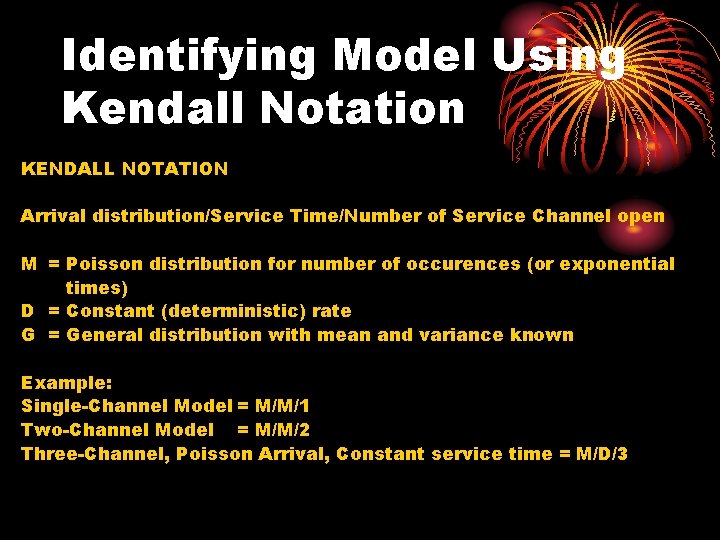 Identifying Model Using Kendall Notation

KENDALL NOTATION

Arrival distribution/Service Time/Number of Service Channel open

M = Poisson distribution for number of occurences (or exponential times)
D = Constant (deterministic) rate
G = General distribution with mean and variance known

Example:
Single-Channel Model = M/M/1
Two-Channel Model = M/M/2
Three-Channel, Poisson Arrival, Constant service time = M/D/3